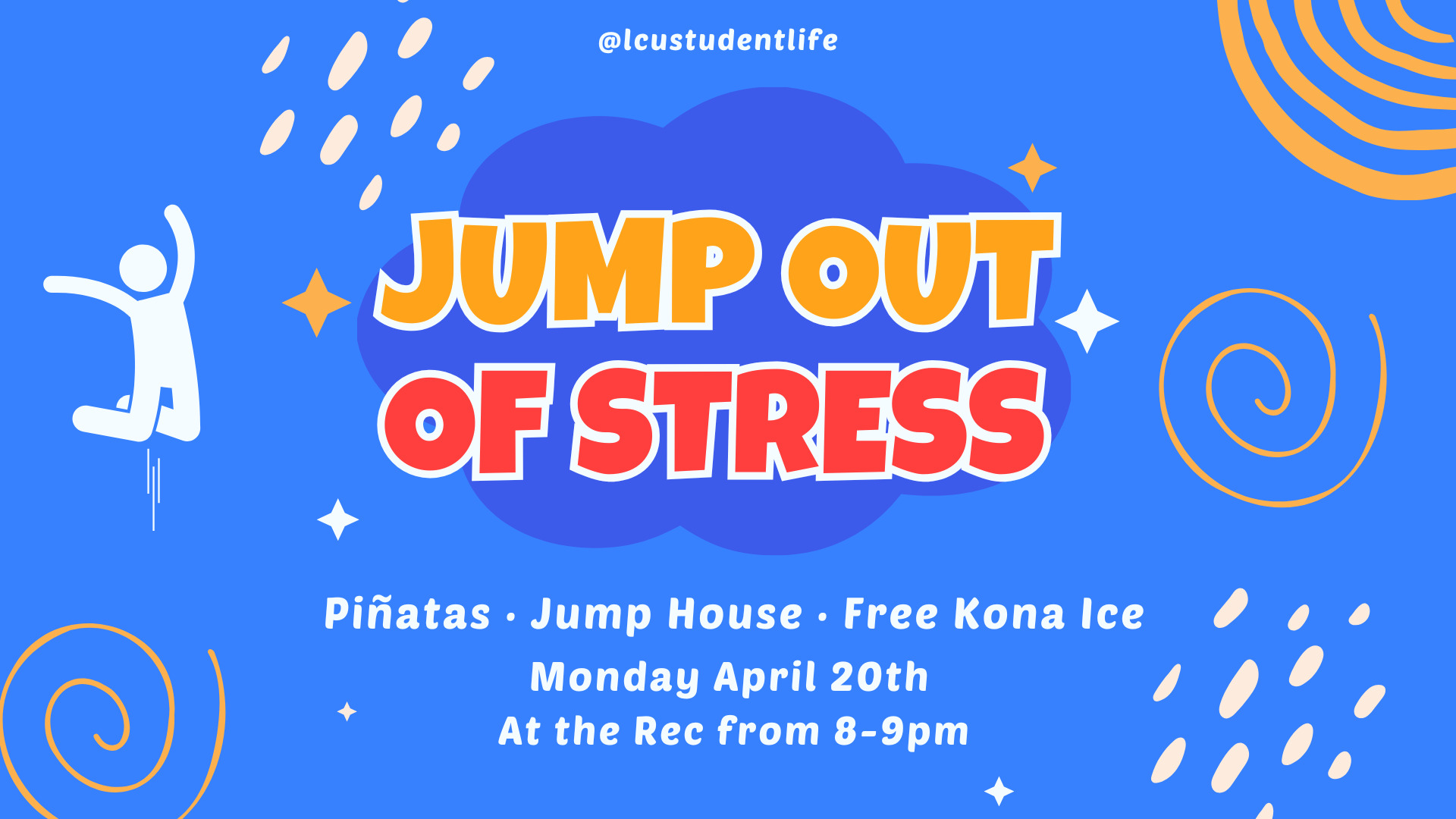 @lcustudentlife

JUMP OUT OF STRESS

Piñatas · Jump House · Free Kona Ice
Monday April 20th
At the Rec from 8-9pm